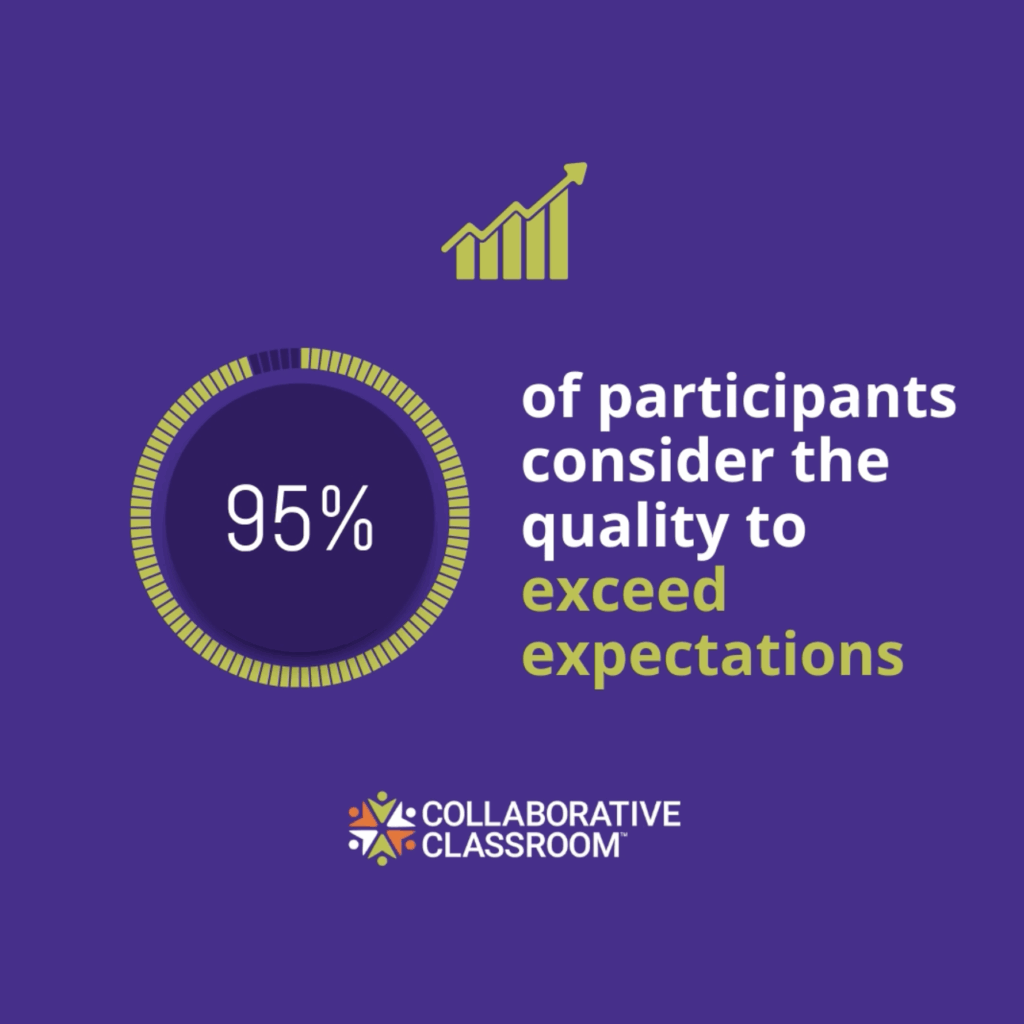 95%

of participants consider the quality to exceed expectations

COLLABORATIVE CLASSROOM™